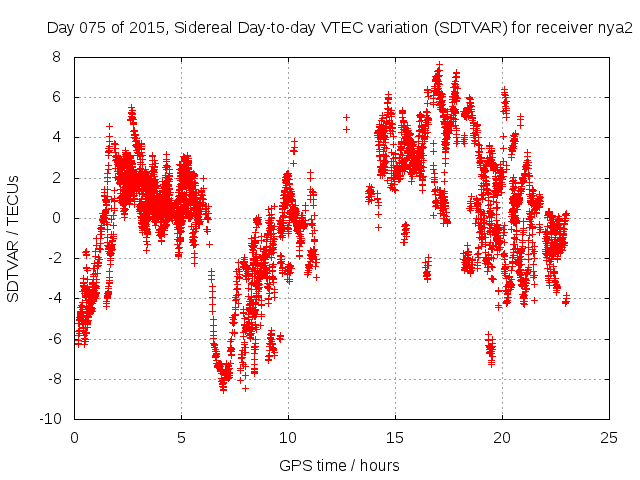 Day 075 of 2015, Sidereal Day-to-day VTEC variation (SDTVAR) for receiver nya2

SDTVAR / TECUs

8
6
4
2
0
-2
-4
-6
-8
-10

0
5
10
15
20
25

GPS time / hours